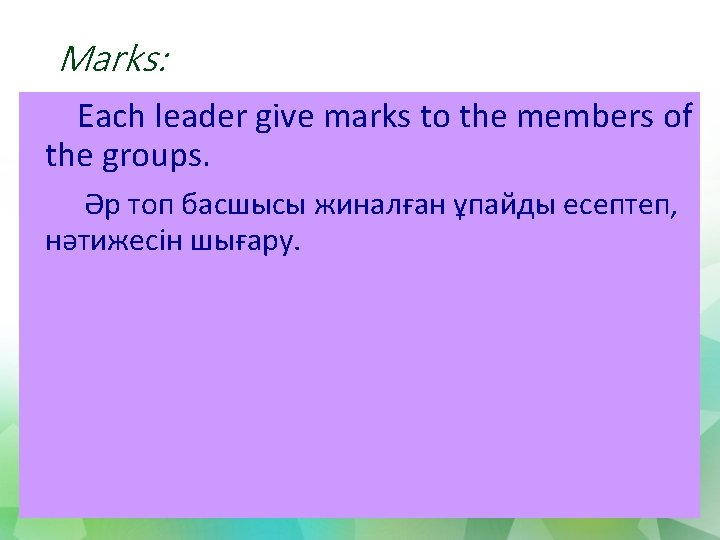 Marks:

Each leader give marks to the members of the groups.

Әр топ басшысы жиналған ұпайды есептеп, нәтижесін шығару.